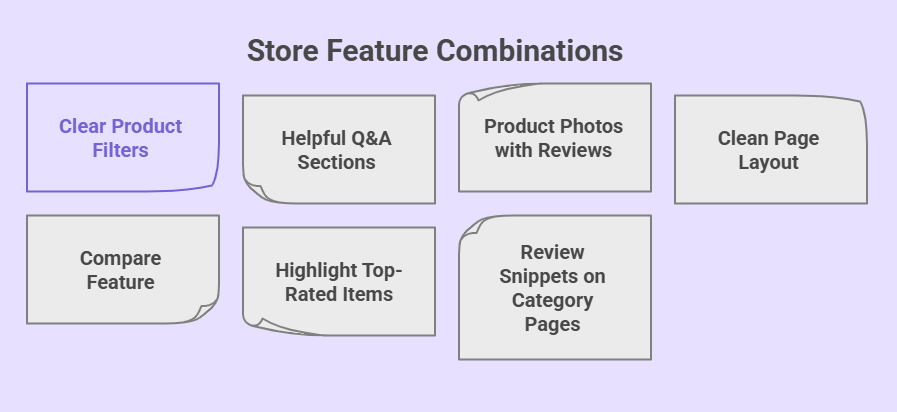 Store Feature Combinations

Clear Product Filters

Helpful Q&A Sections

Product Photos with Reviews

Clean Page Layout

Compare Feature

Highlight Top-Rated Items

Review Snippets on Category Pages